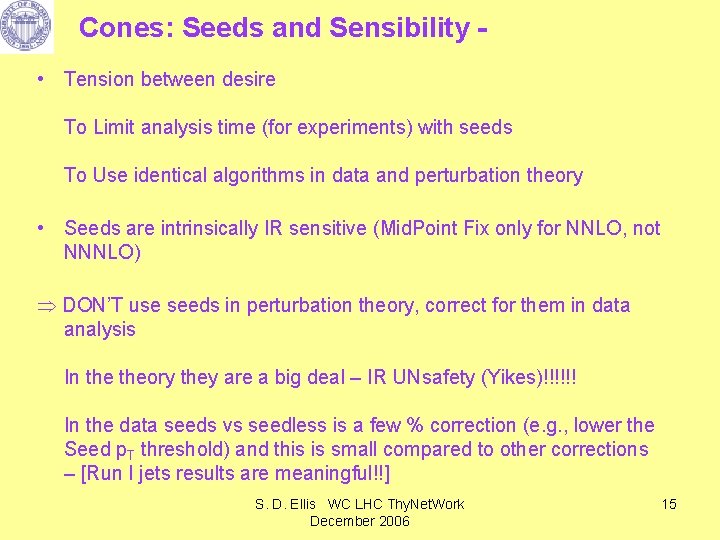 Cones: Seeds and Sensibility -

• Tension between desire

To Limit analysis time (for experiments) with seeds

To Use identical algorithms in data and perturbation theory

• Seeds are intrinsically IR sensitive (MidPoint Fix only for NNLO, not NNNLO)

$\Rightarrow$ DON'T use seeds in perturbation theory, correct for them in data analysis

In the theory they are a big deal – IR UNsafety (Yikes)!!!!!!

In the data seeds vs seedless is a few % correction (e.g., lower the Seed $p_T$ threshold) and this is small compared to other corrections – [Run I jets results are meaningful!!]

S. D. Ellis WC LHC ThyNetWork December 2006

15